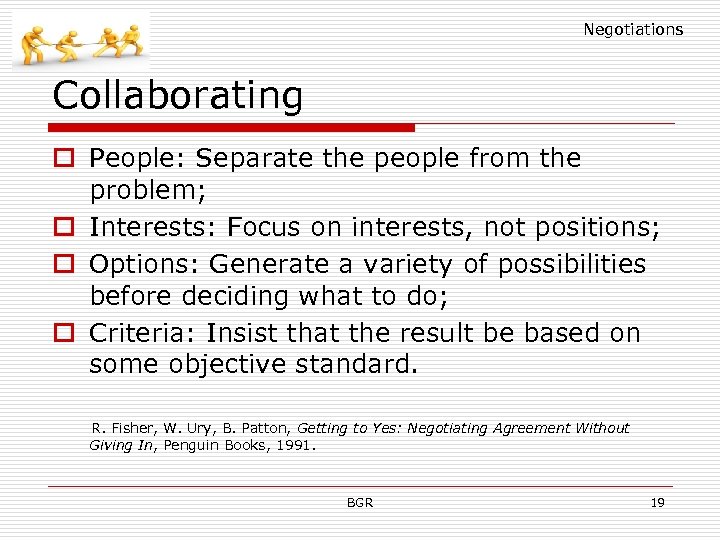 Negotiations

Collaborating

People: Separate the people from the problem;

Interests: Focus on interests, not positions;

Options: Generate a variety of possibilities before deciding what to do;

Criteria: Insist that the result be based on some objective standard.

R. Fisher, W. Ury, B. Patton, Getting to Yes: Negotiating Agreement Without Giving In, Penguin Books, 1991.

BGR

19